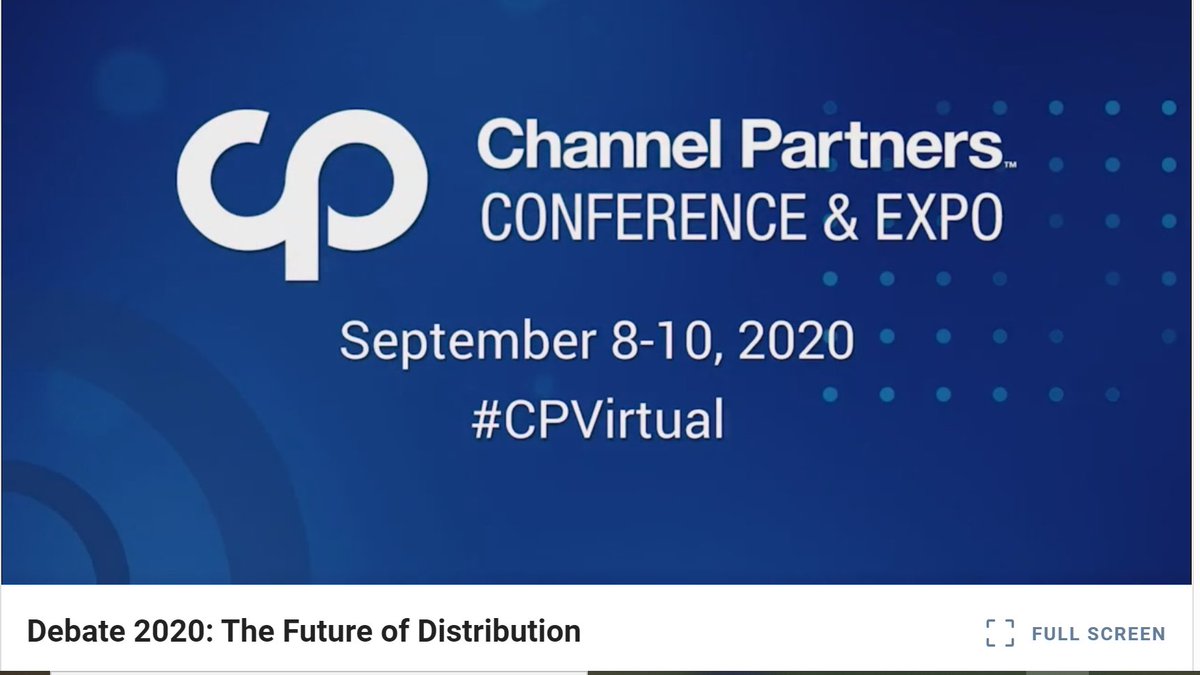 cp Channel Partners™
CONFERENCE & EXPO

September 8-10, 2020
#CPVirtual

Debate 2020: The Future of Distribution

FULL SCREEN